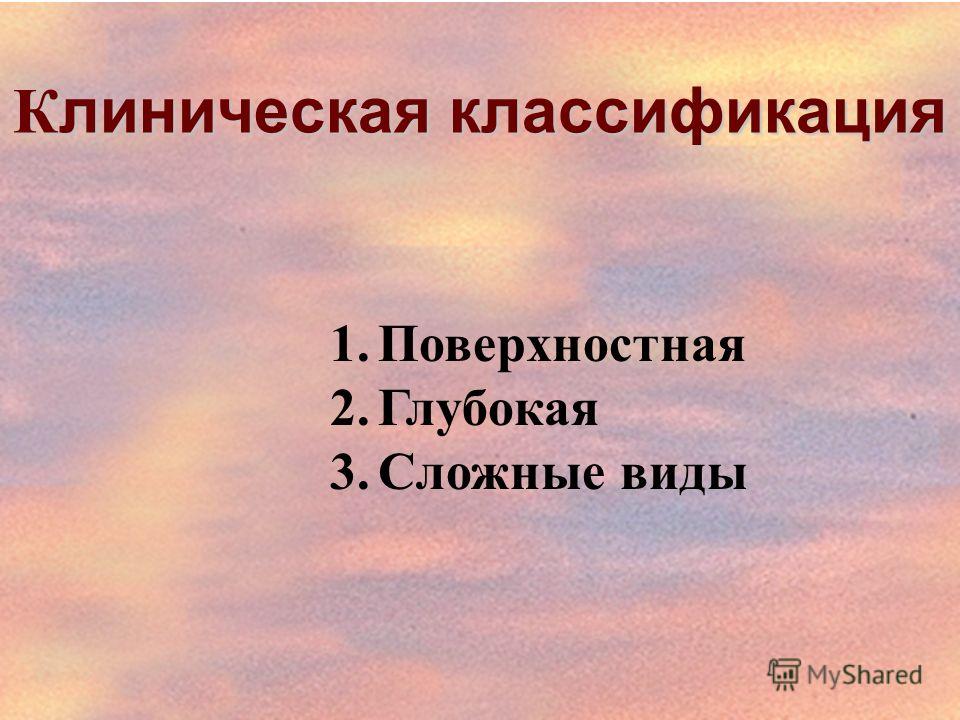 Клиническая классификация

1. Поверхностная
2. Глубокая
3. Сложные виды

MyShared